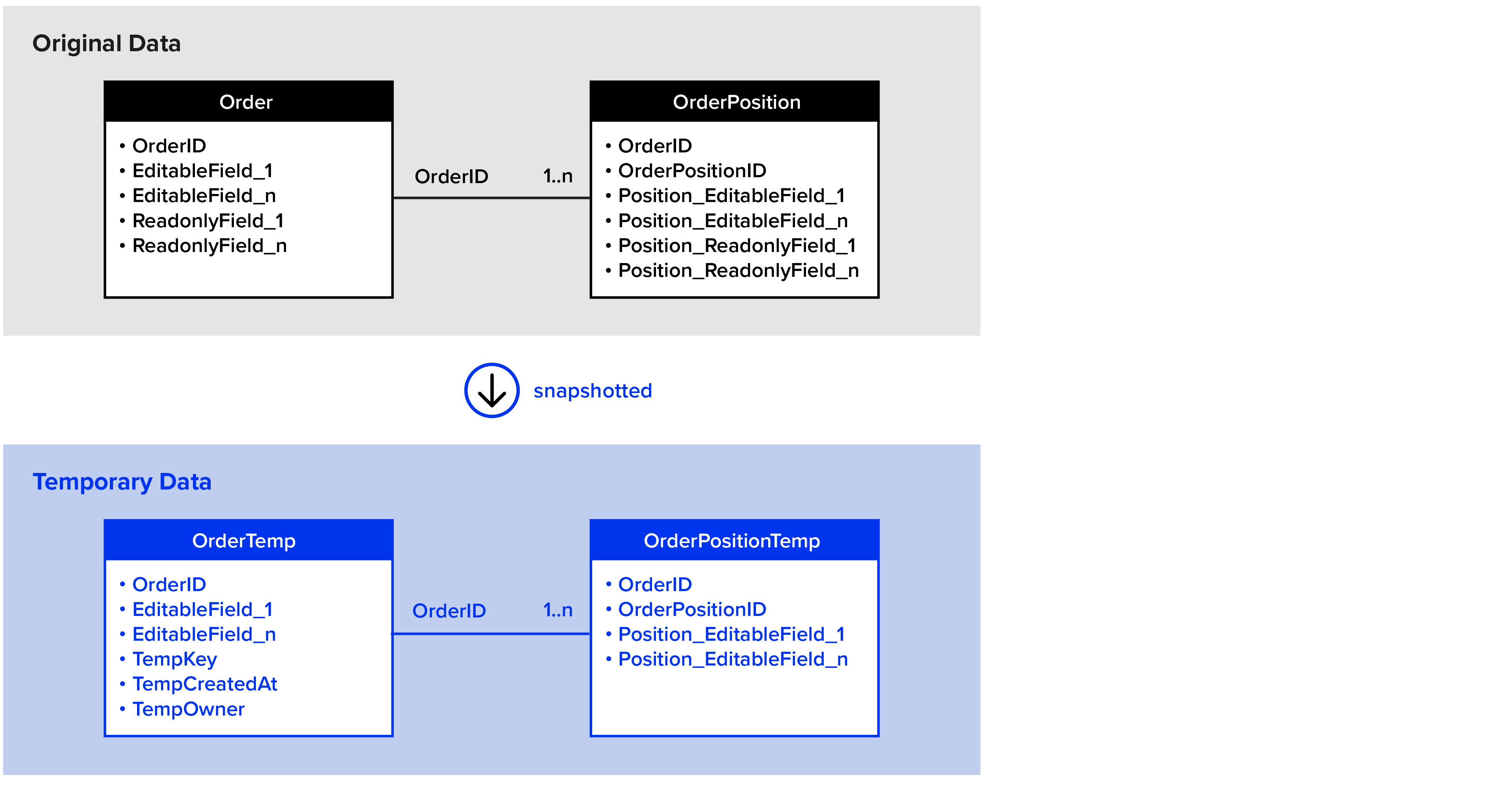 Original Data

Order
• OrderID
• EditableField_1
• EditableField_n
• ReadonlyField_1
• ReadonlyField_n

OrderID 1..n

OrderPosition
• OrderID
• OrderPositionID
• Position_EditableField_1
• Position_EditableField_n
• Position_ReadonlyField_1
• Position_ReadonlyField_n

snapshotted

Temporary Data

OrderTemp
• OrderID
• EditableField_1
• EditableField_n
• TempKey
• TempCreatedAt
• TempOwner

OrderID 1..n

OrderPositionTemp
• OrderID
• OrderPositionID
• Position_EditableField_1
• Position_EditableField_n